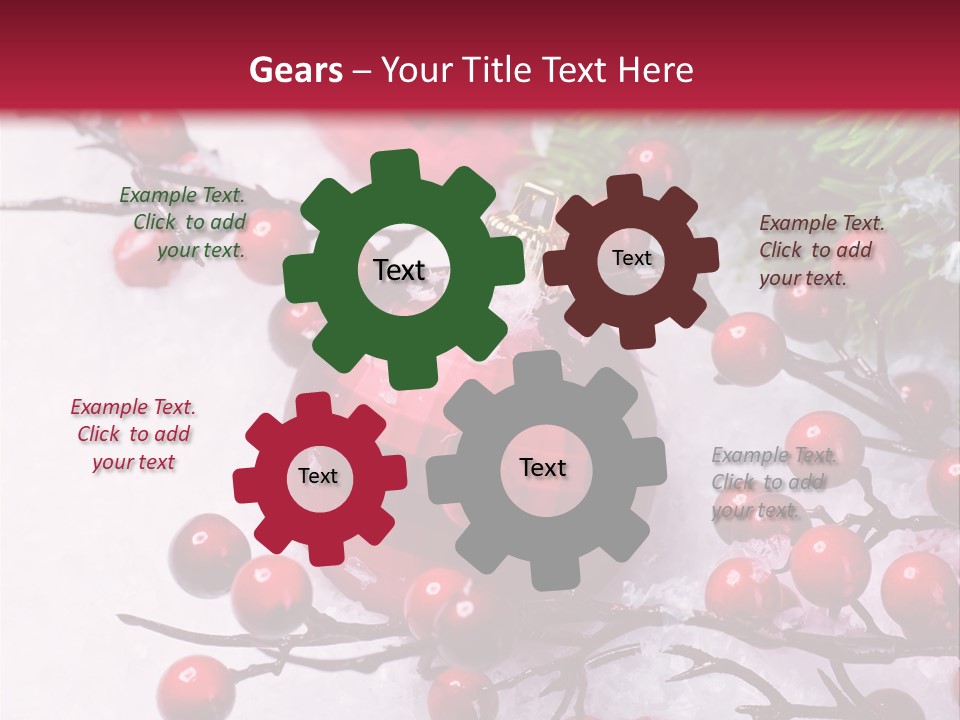 Gears – Your Title Text Here

Example Text. Click to add your text.

Text

Text

Example Text. Click to add your text.

Example Text. Click to add your text

Text

Text

Example Text. Click to add your text.